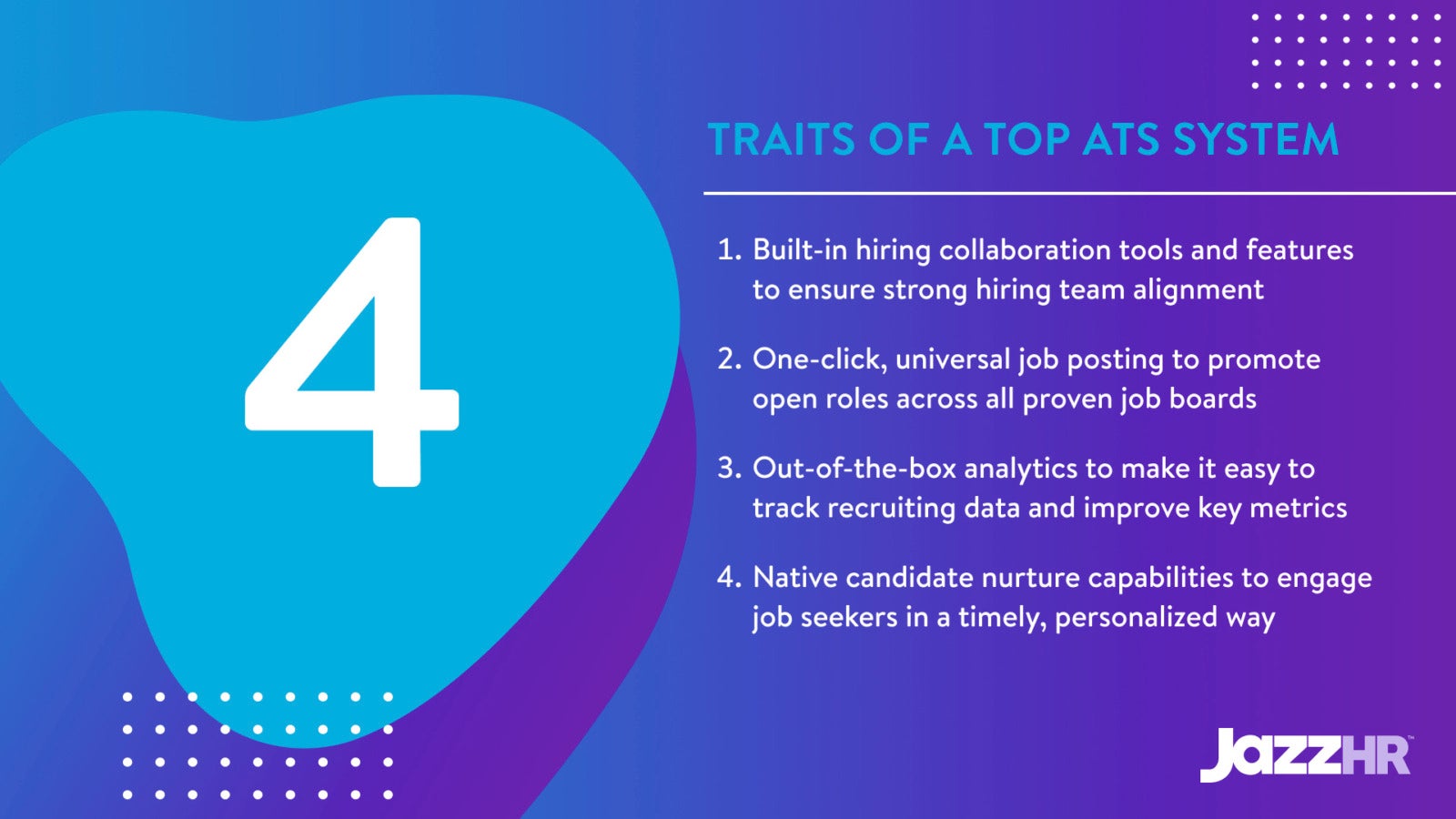 4

TRAITS OF A TOP ATS SYSTEM

1. Built-in hiring collaboration tools and features to ensure strong hiring team alignment

2. One-click, universal job posting to promote open roles across all proven job boards

3. Out-of-the-box analytics to make it easy to track recruiting data and improve key metrics

4. Native candidate nurture capabilities to engage job seekers in a timely, personalized way

JazzHR™